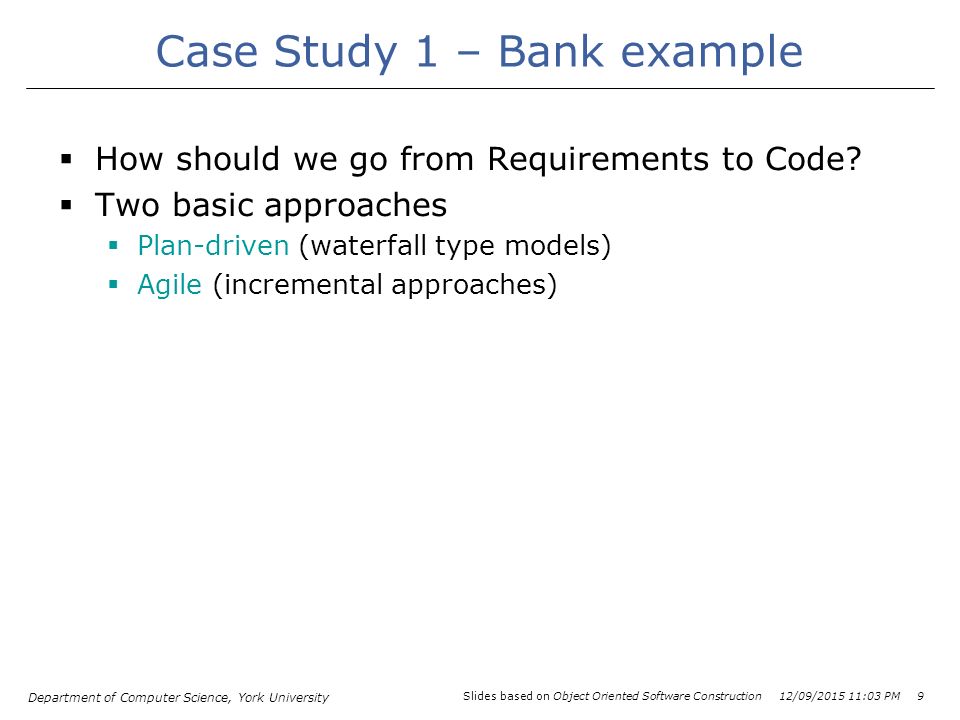 Case Study 1 – Bank example

▪ How should we go from Requirements to Code?
▪ Two basic approaches
  ▪ Plan-driven (waterfall type models)
  ▪ Agile (incremental approaches)

Department of Computer Science, York University

Slides based on Object Oriented Software Construction 12/09/2015 11:03 PM 9